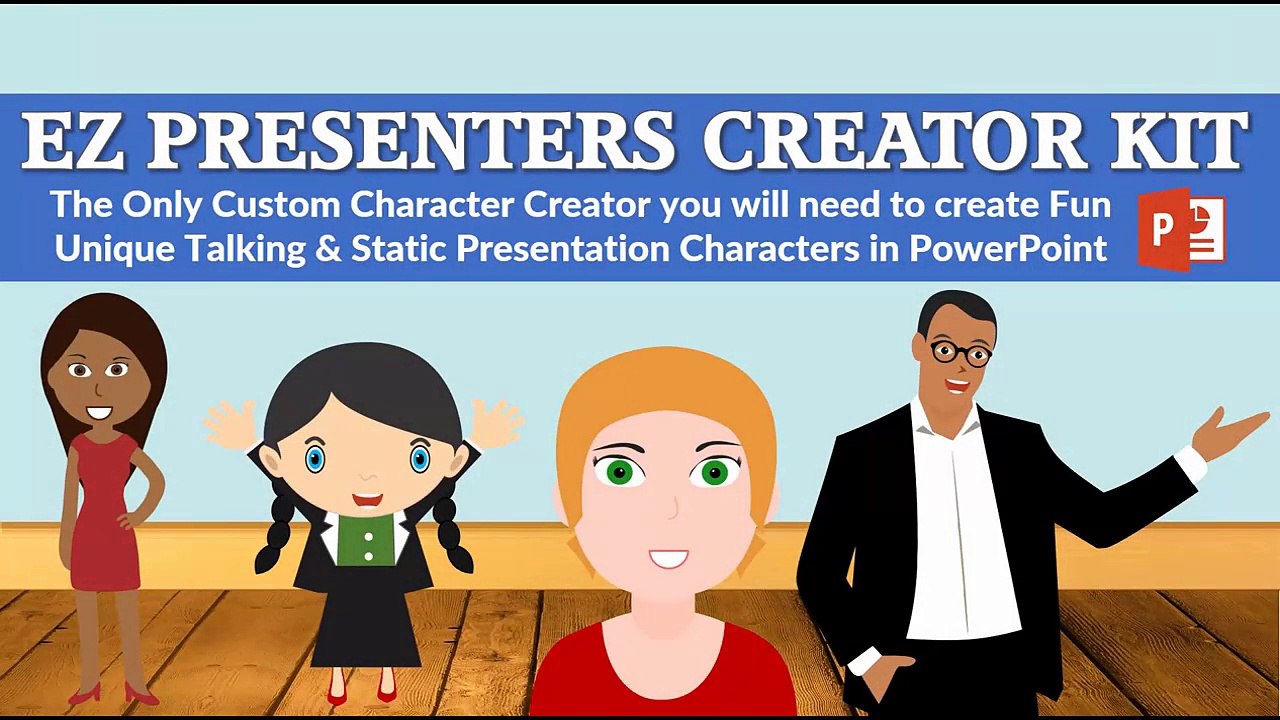 EZ PRESENTERS CREATOR KIT

The Only Custom Character Creator you will need to create Fun Unique Talking & Static Presentation Characters in PowerPoint

P